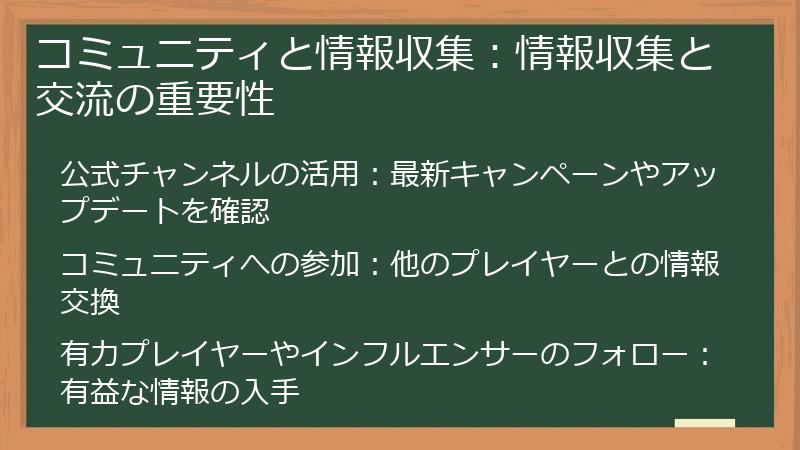 コミュニティと情報収集：情報収集と交流の重要性

公式チャンネルの活用：最新キャンペーンやアップデートを確認

コミュニティへの参加：他のプレイヤーとの情報交換

有力プレイヤーやインフルエンサーのフォロー：有益な情報の入手